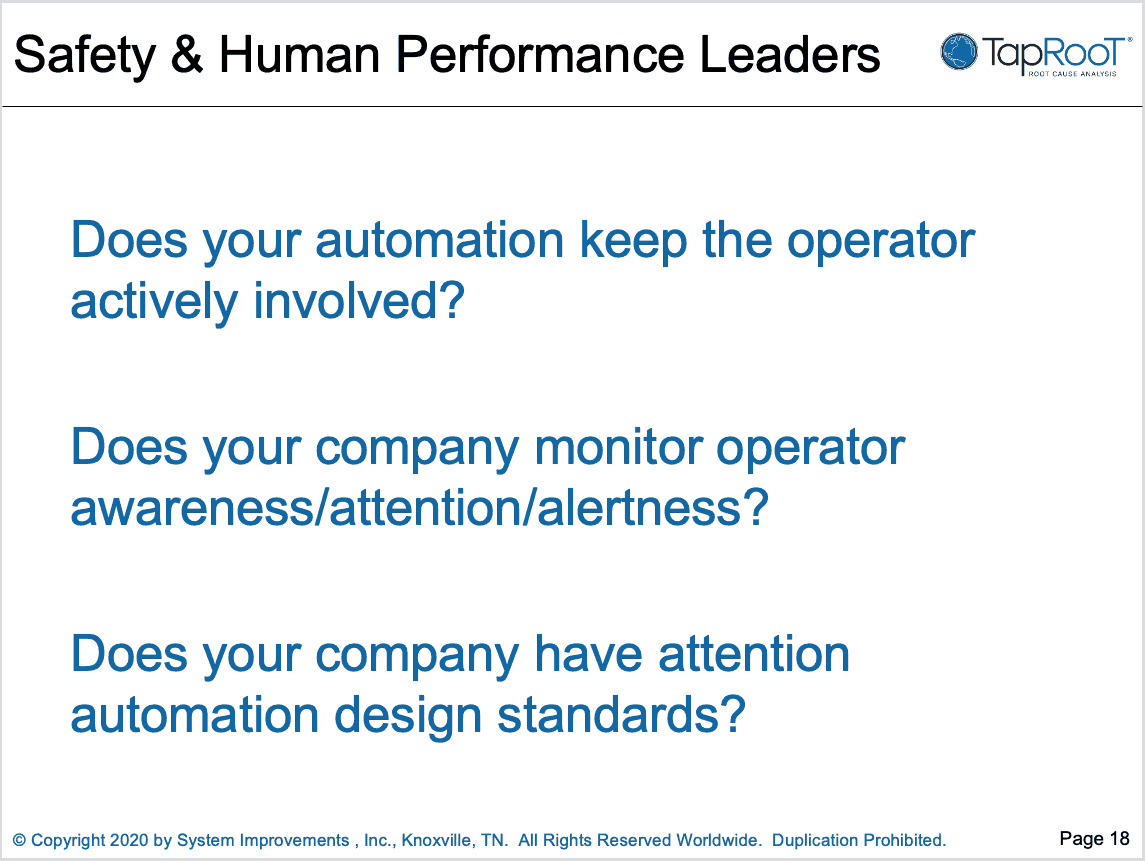 Safety & Human Performance Leaders

TapRooT®
ROOT CAUSE ANALYSIS

Does your automation keep the operator actively involved?

Does your company monitor operator awareness/attention/alertness?

Does your company have attention automation design standards?

© Copyright 2020 by System Improvements , Inc., Knoxville, TN. All Rights Reserved Worldwide. Duplication Prohibited.

Page 18